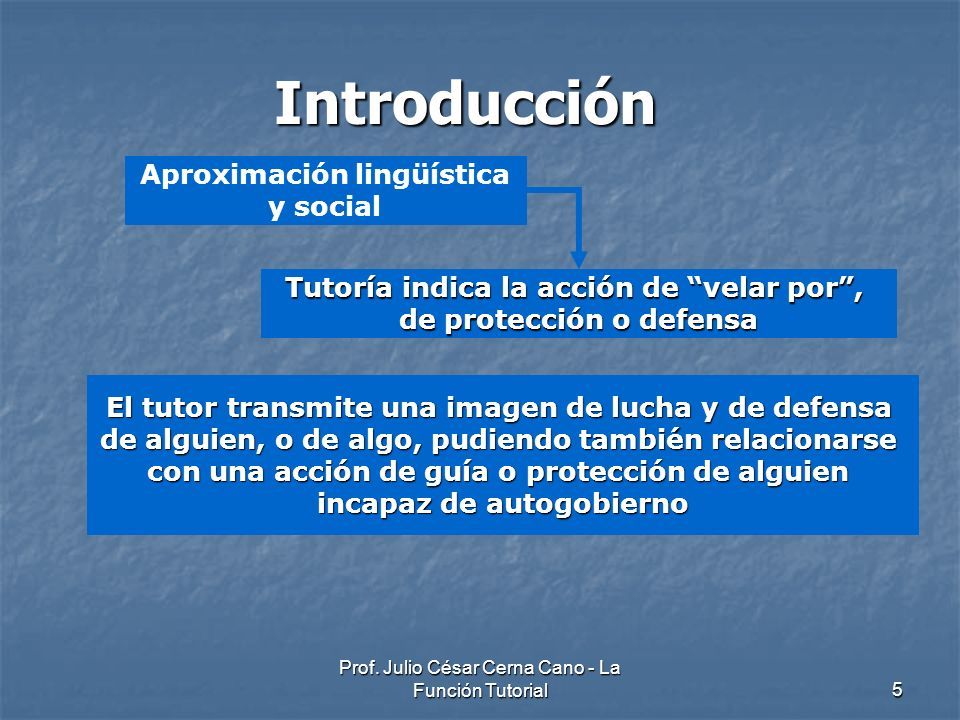 Introducción

Aproximación lingüística y social

Tutoría indica la acción de “velar por”, de protección o defensa

El tutor transmite una imagen de lucha y de defensa de alguien, o de algo, pudiendo también relacionarse con una acción de guía o protección de alguien incapaz de autogobierno

Prof. Julio César Cerna Cano - La Función Tutorial

5